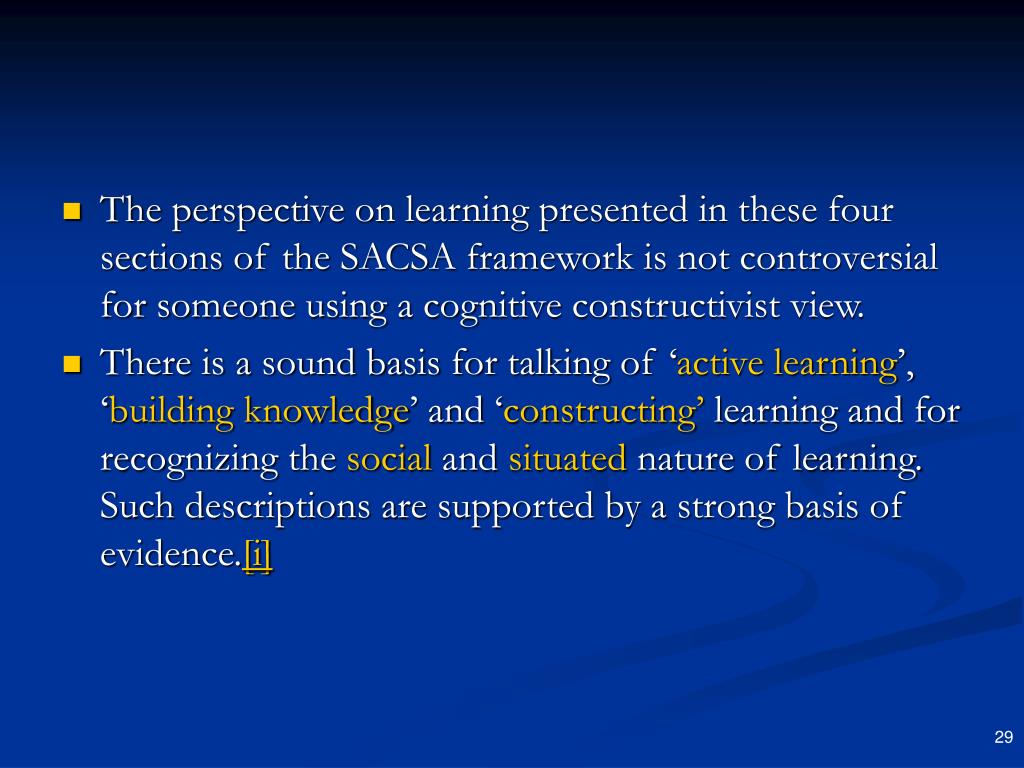 The perspective on learning presented in these four sections of the SACSA framework is not controversial for someone using a cognitive constructivist view.

There is a sound basis for talking of ‘active learning’, ‘building knowledge’ and ‘constructing’ learning and for recognizing the social and situated nature of learning. Such descriptions are supported by a strong basis of evidence.[i]

29